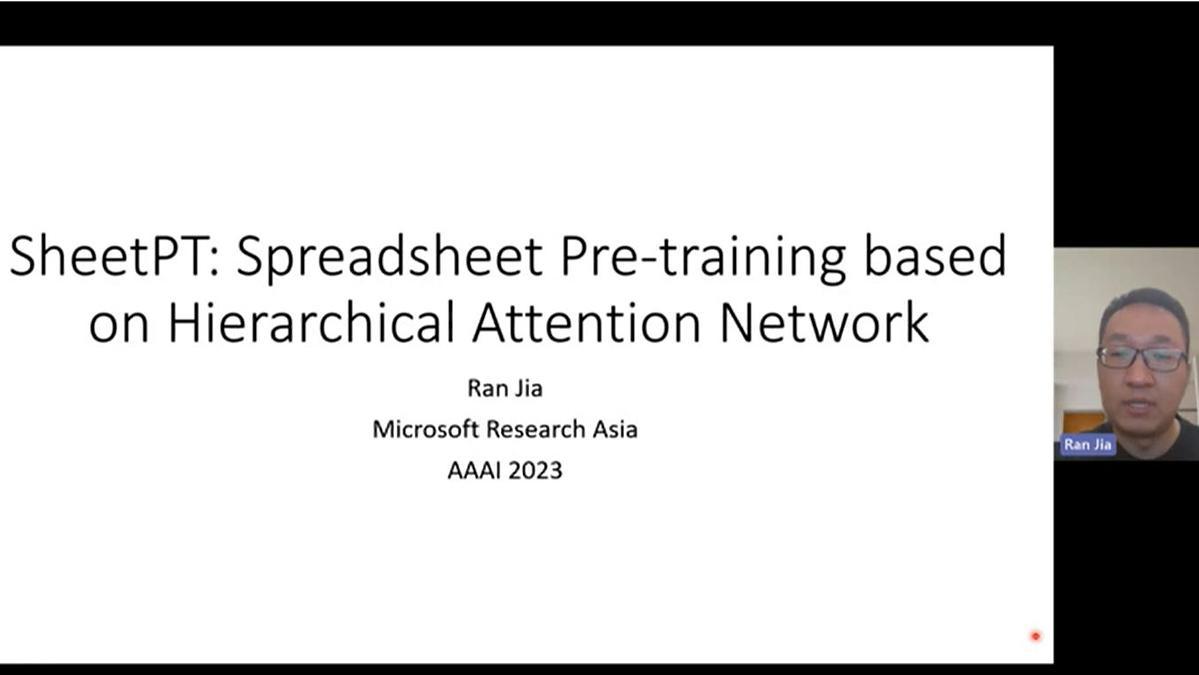 SheetPT: Spreadsheet Pre-training based on Hierarchical Attention Network

Ran Jia
Microsoft Research Asia
AAAI 2023

Ran Jia